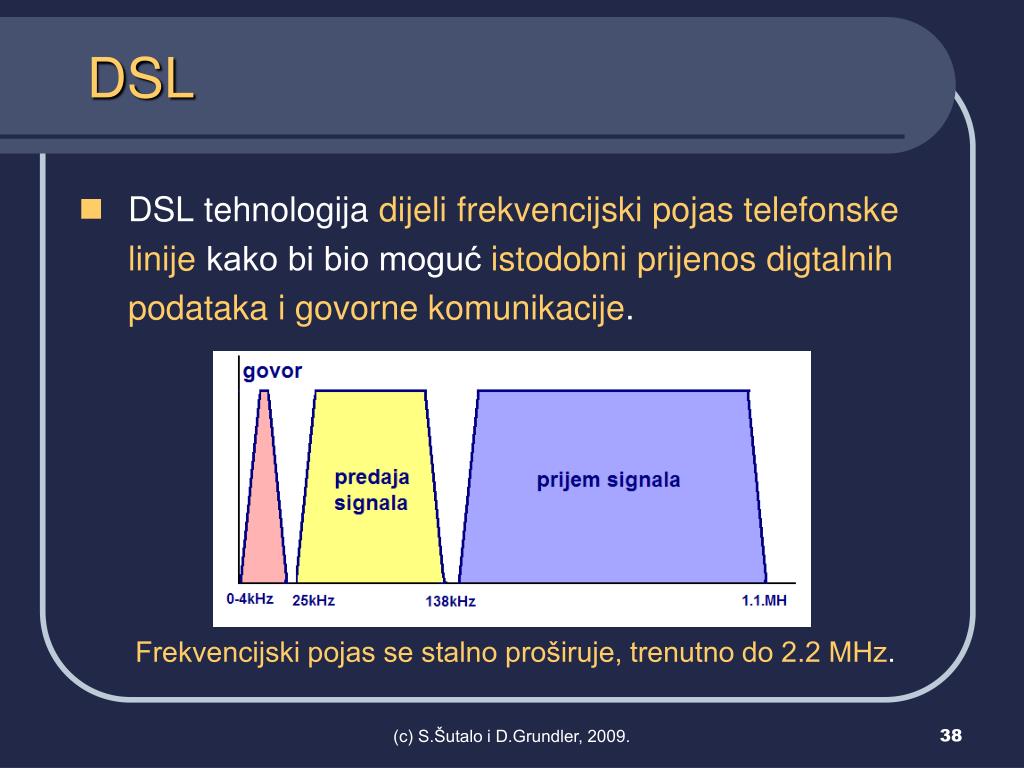 DSL

DSL tehnologija dijeli frekvencijski pojas telefonske linije kako bi bio moguć istodobni prijenos digtalnih podataka i govorne komunikacije.

govor

predaja signala

prijem signala

0-4kHz 25kHz 138kHz 1.1.MH

Frekvencijski pojas se stalno proširuje, trenutno do 2.2 MHz.

(c) S.Šutalo i D.Grundler, 2009.

38